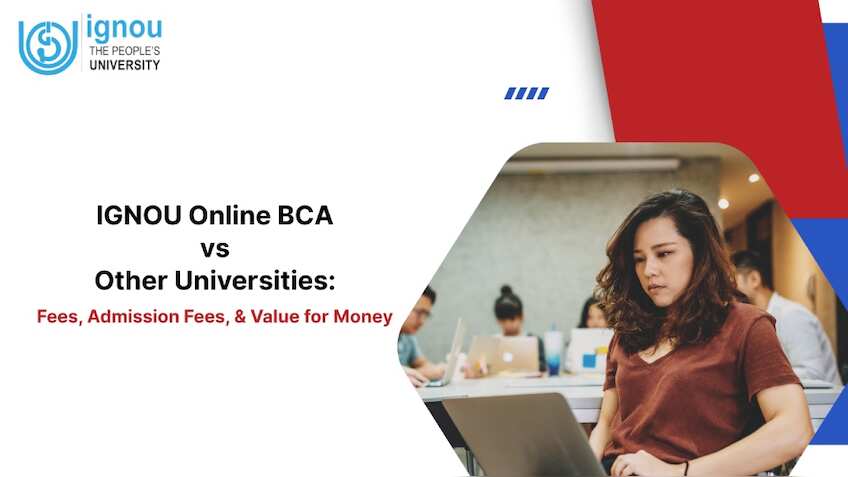 ignou
THE PEOPLE'S
UNIVERSITY

IGNOU Online BCA
vs
Other Universities:
Fees, Admission Fees, & Value for Money